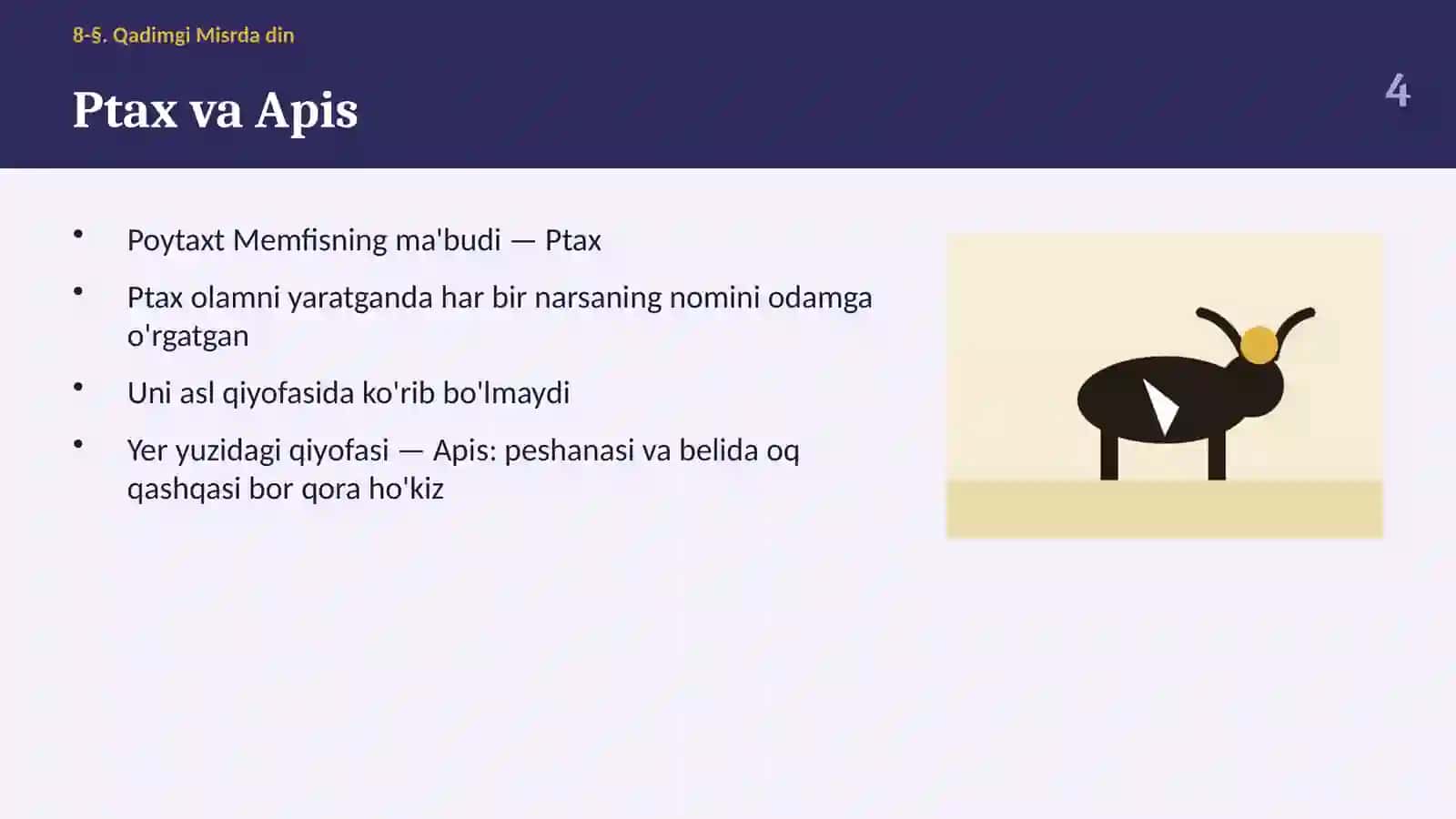 8-§. Qadimgi Misrda din

Ptax va Apis

4

• Poytaxt Memfisning ma'budi — Ptax
• Ptax olamni yaratganda har bir narsaning nomini odamga o'rgatgan
• Uni asl qiyofasida ko'rib bo'lmaydi
• Yer yuzidagi qiyofasi — Apis: peshanasi va belida oq qashqasi bor qora ho'kiz